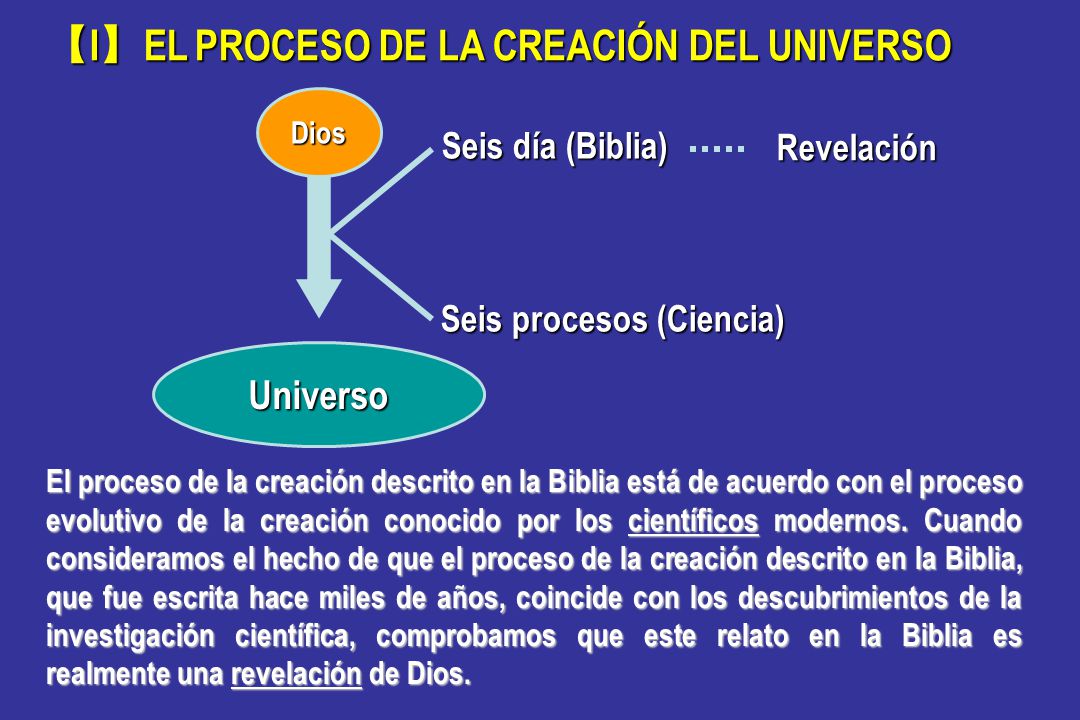 【I】 EL PROCESO DE LA CREACIÓN DEL UNIVERSO

Dios

Seis día (Biblia) ····· Revelación

Seis procesos (Ciencia)

Universo

El proceso de la creación descrito en la Biblia está de acuerdo con el proceso evolutivo de la creación conocido por los científicos modernos. Cuando consideramos el hecho de que el proceso de la creación descrito en la Biblia, que fue escrita hace miles de años, coincide con los descubrimientos de la investigación científica, comprobamos que este relato en la Biblia es realmente una revelación de Dios.